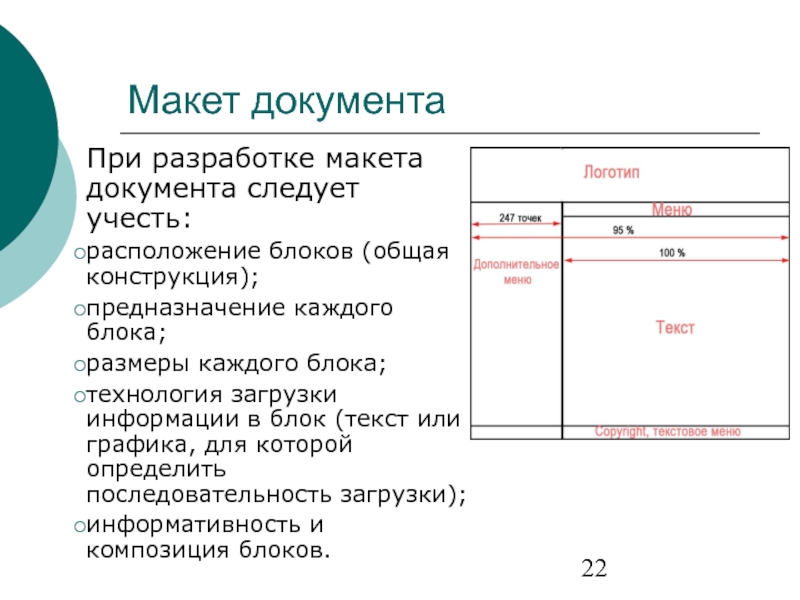 Макет документа

При разработке макета документа следует учесть:

○расположение блоков (общая конструкция);

○предназначение каждого блока;

○размеры каждого блока;

○технология загрузки информации в блок (текст или графика, для которой определить последовательность загрузки);

○информативность и композиция блоков.

Логотип

Меню

247 точек

95 %

100 %

Дополнительное меню

Текст

Copyright, текстовое меню

22